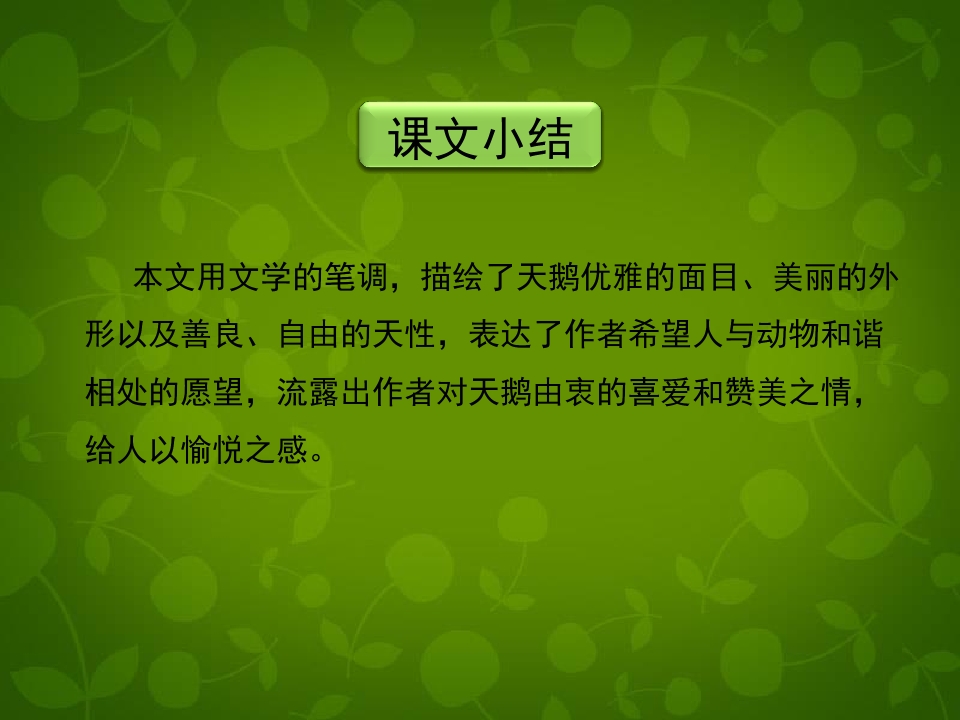 课文小结

本文用文学的笔调，描绘了天鹅优雅的面目、美丽的外形以及善良、自由的天性，表达了作者希望人与动物和谐相处的愿望，流露出作者对天鹅由衷的喜爱和赞美之情，给人以愉悦之感。